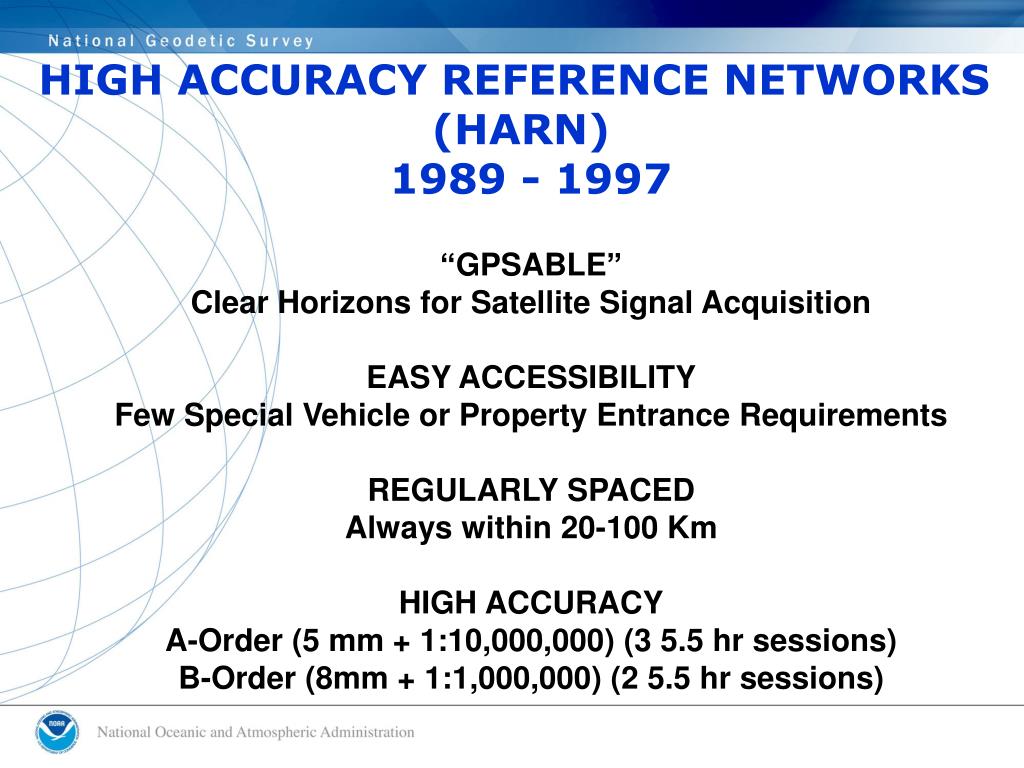 National Geodetic Survey

HIGH ACCURACY REFERENCE NETWORKS (HARN)
1989 - 1997

“GPSABLE”
Clear Horizons for Satellite Signal Acquisition

EASY ACCESSIBILITY
Few Special Vehicle or Property Entrance Requirements

REGULARLY SPACED
Always within 20-100 Km

HIGH ACCURACY
A-Order (5 mm + 1:10,000,000) (3 5.5 hr sessions)
B-Order (8mm + 1:1,000,000) (2 5.5 hr sessions)

NOAA

National Oceanic and Atmospheric Administration